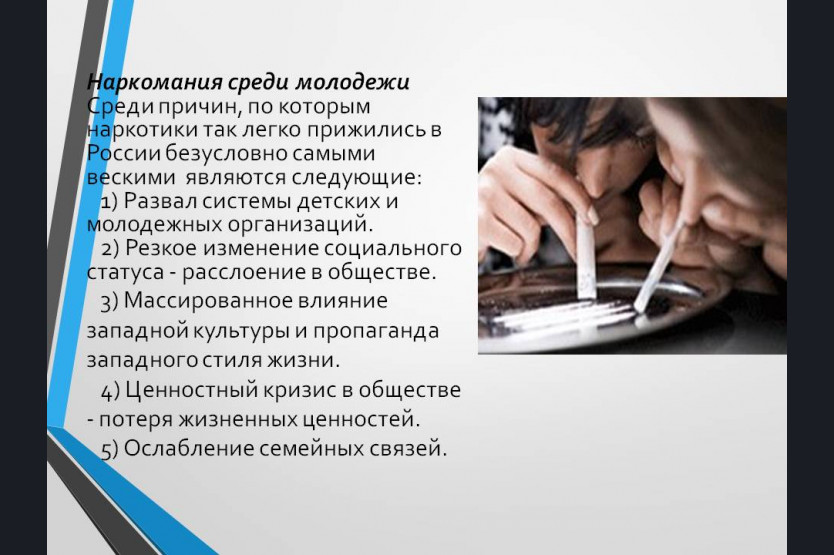 Наркомания среди молодежи
Среди причин, по которым наркотики так легко прижились в России безусловно самыми вескими являются следующие:
1) Развал системы детских и молодежных организаций.
2) Резкое изменение социального статуса - расслоение в обществе.
3) Массированное влияние западной культуры и пропаганда западного стиля жизни.
4) Ценностный кризис в обществе - потеря жизненных ценностей.
5) Ослабление семейных связей.